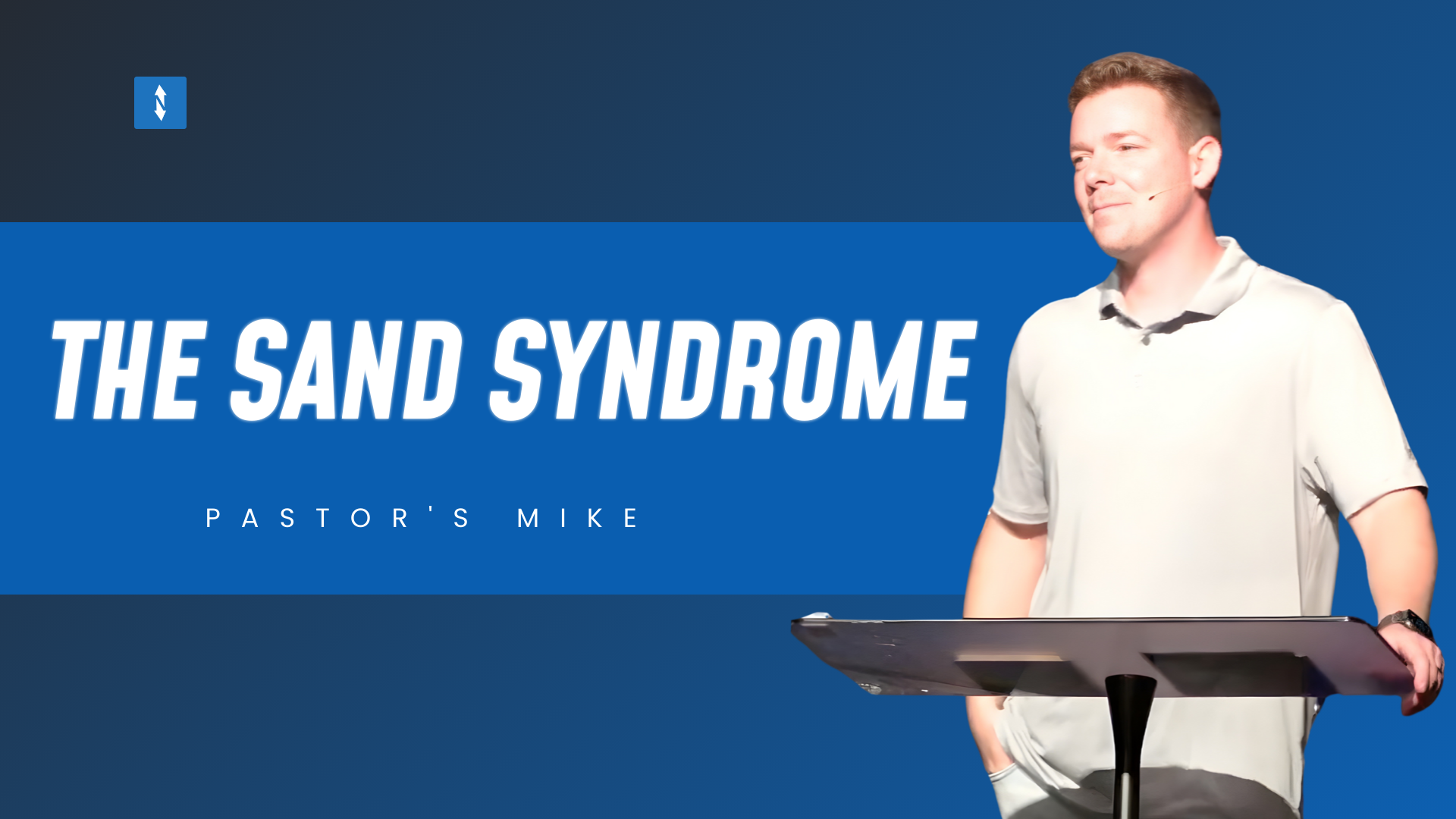 THE SAND SYNDROME

PASTOR'S MIKE